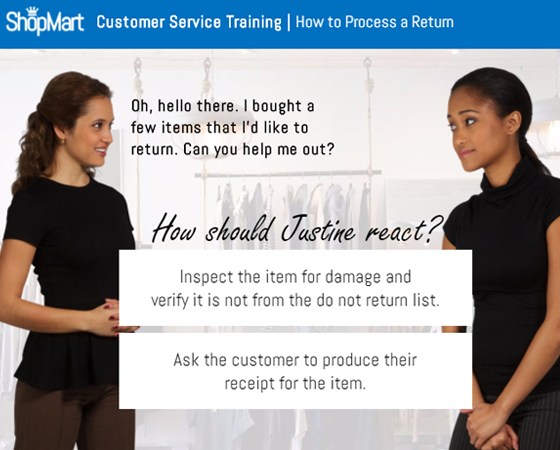 ShopMart Customer Service Training | How to Process a Return

Oh, hello there. I bought a few items that I'd like to return. Can you help me out?

How should Justine react?

Inspect the item for damage and verify it is not from the do not return list.

Ask the customer to produce their receipt for the item.